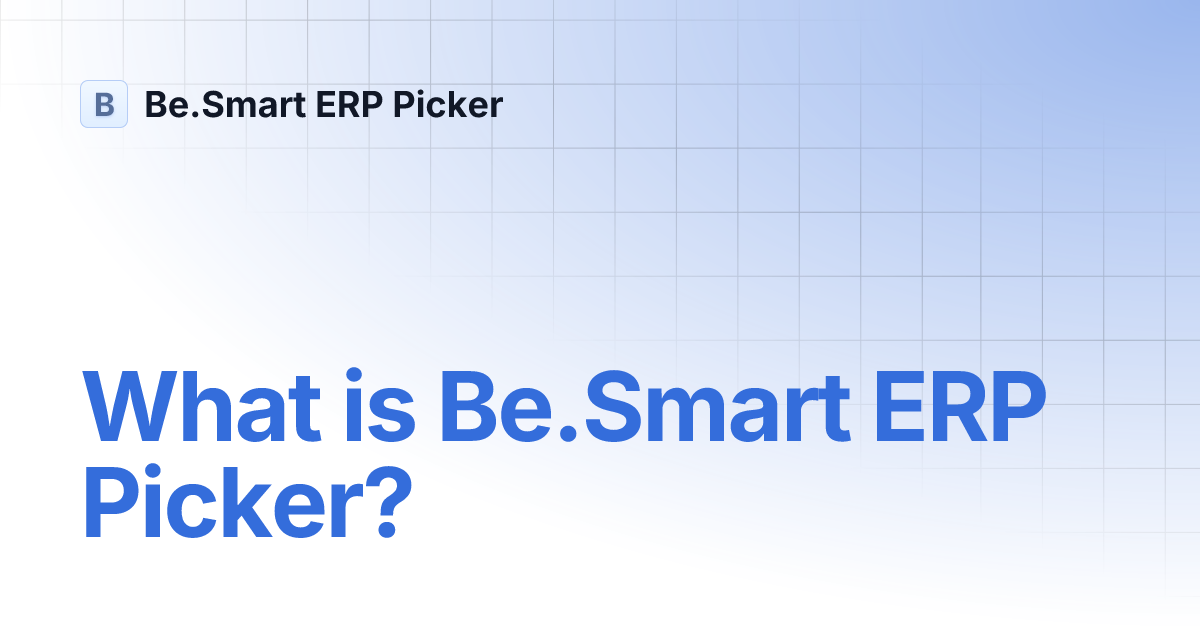 B Be.Smart ERP Picker

What is Be.Smart ERP Picker?